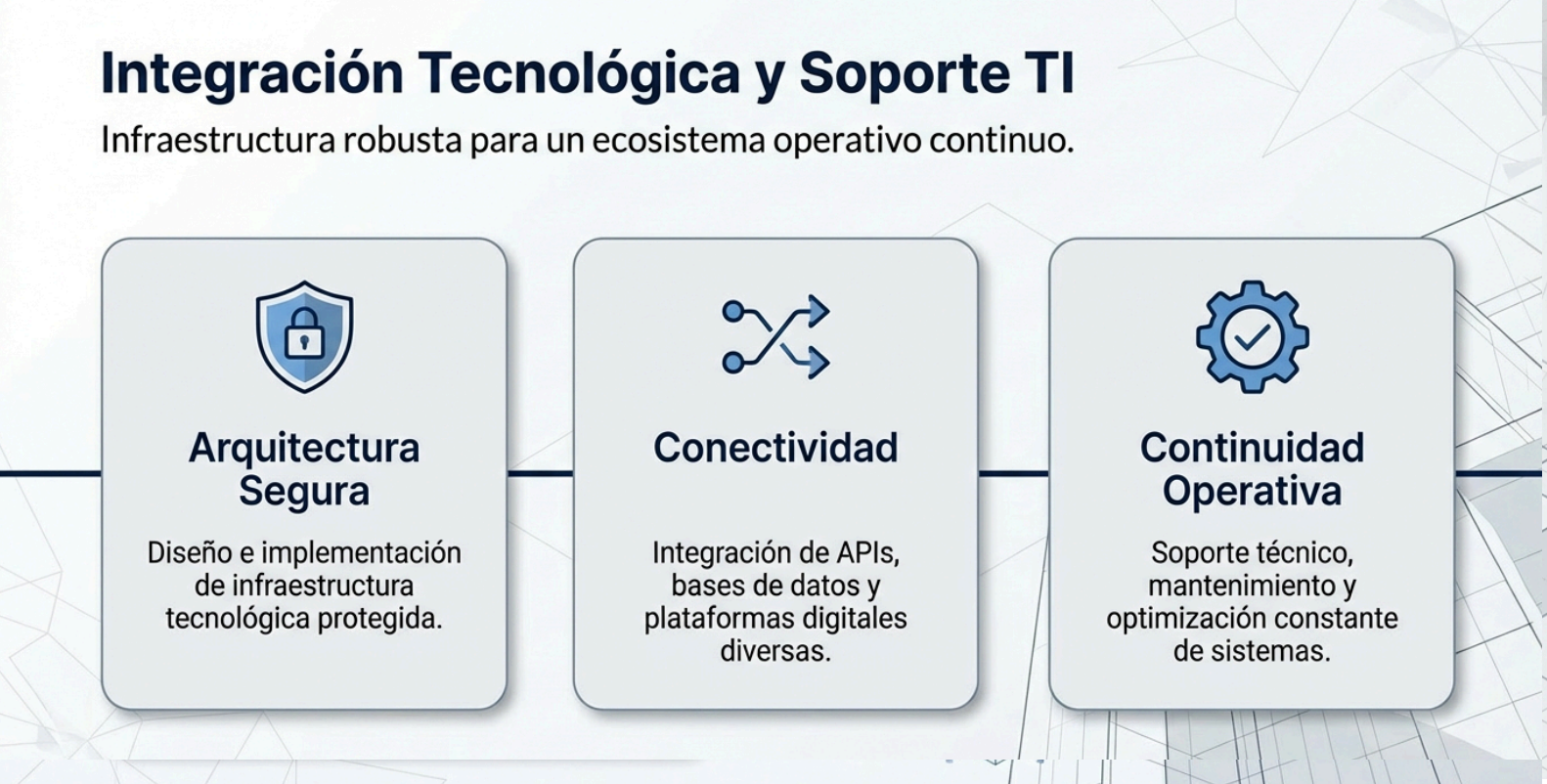 Integración Tecnológica y Soporte TI

Infraestructura robusta para un ecosistema operativo continuo.

Arquitectura Segura

Diseño e implementación de infraestructura tecnológica protegida.

Conectividad

Integración de APIs, bases de datos y plataformas digitales diversas.

Continuidad Operativa

Soporte técnico, mantenimiento y optimización constante de sistemas.